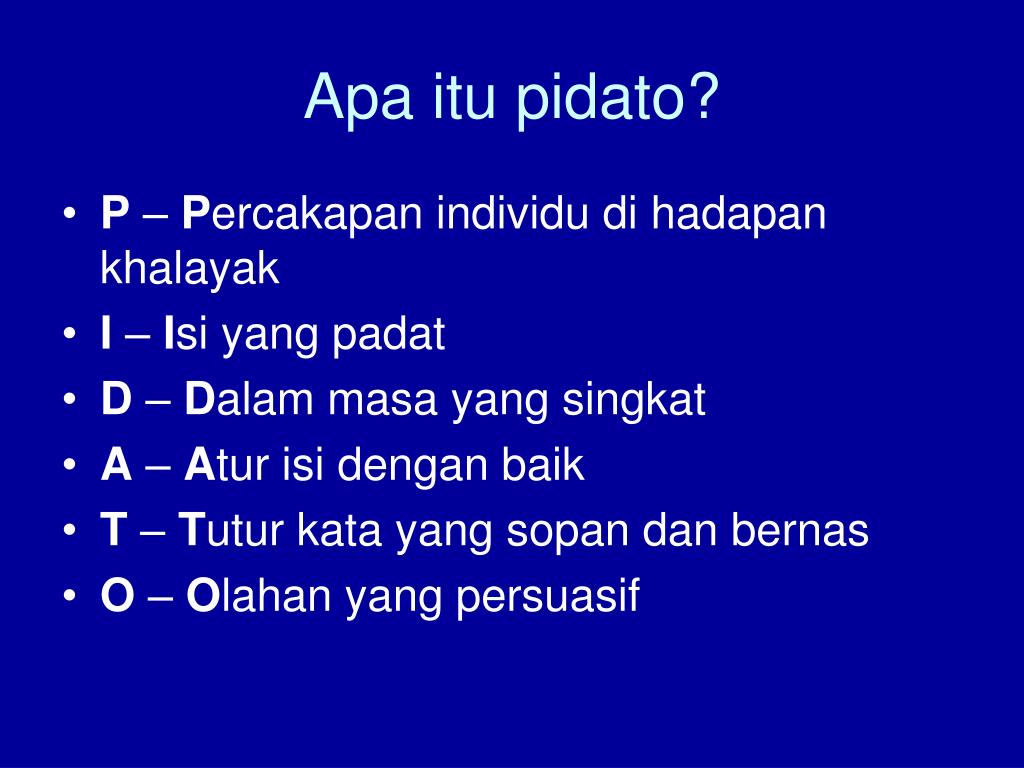 Apa itu pidato?

• P – Percakapan individu di hadapan khalayak
• I – Isi yang padat
• D – Dalam masa yang singkat
• A – Atur isi dengan baik
• T – Tutur kata yang sopan dan bernas
• O – Olahan yang persuasif